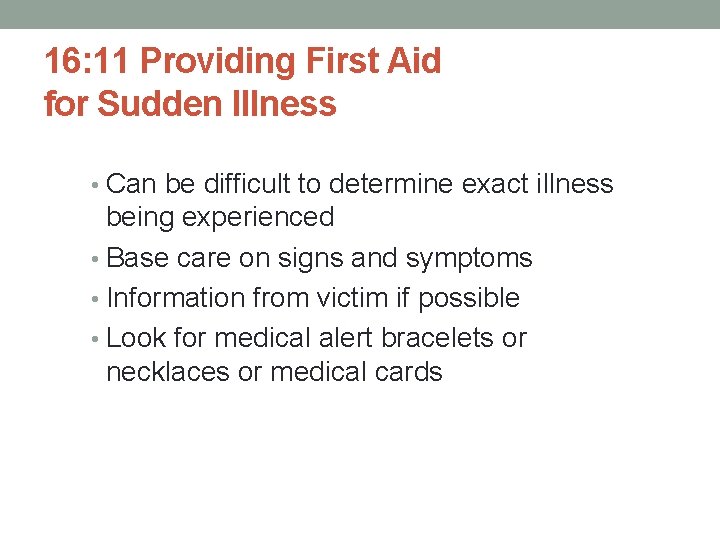 16:11 Providing First Aid for Sudden Illness

• Can be difficult to determine exact illness being experienced
• Base care on signs and symptoms
• Information from victim if possible
• Look for medical alert bracelets or necklaces or medical cards